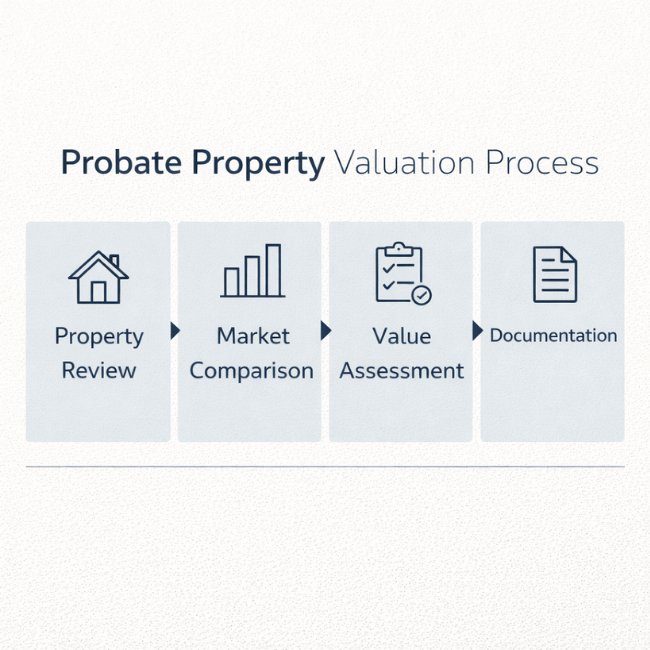 Probate Property Valuation Process

Property Review

Market Comparison

Value Assessment

Documentation